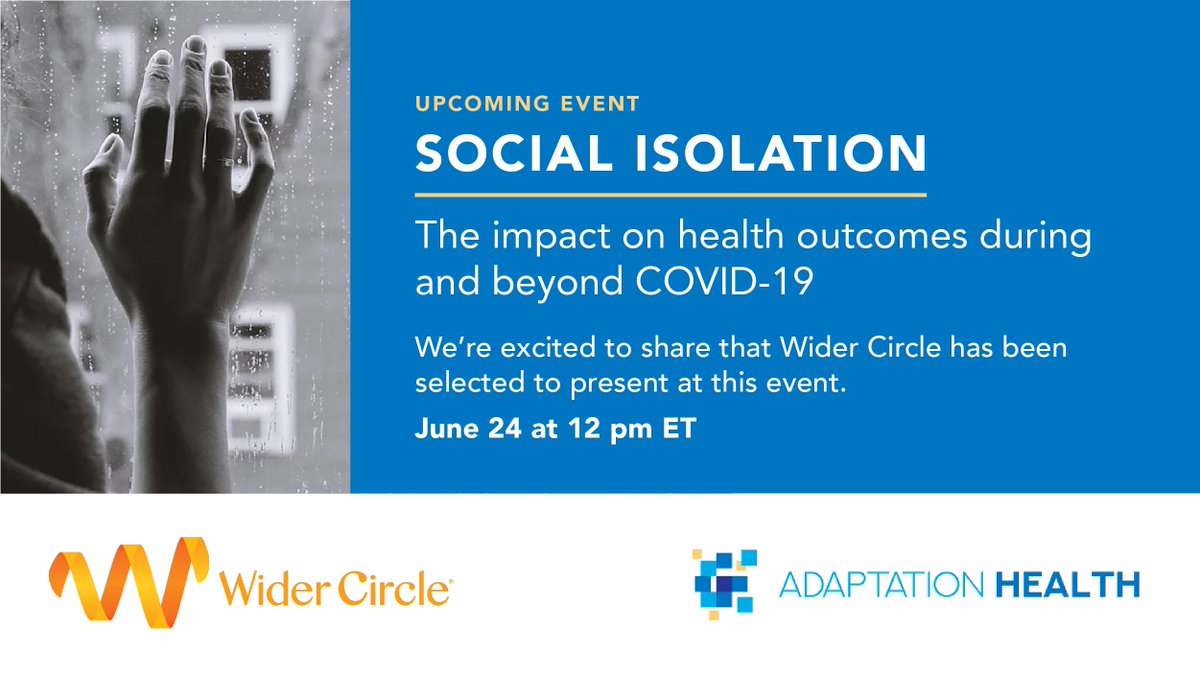 UPCOMING EVENT

SOCIAL ISOLATION

The impact on health outcomes during and beyond COVID-19

We're excited to share that Wider Circle has been selected to present at this event.

June 24 at 12 pm ET

Wider Circle

ADAPTATION HEALTH